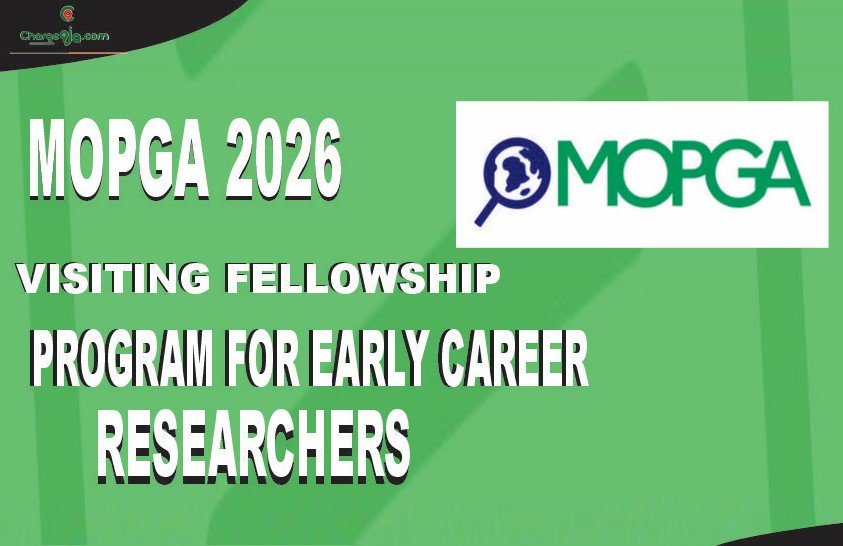 Charge9ja.com

MOPGA 2026

MOPGA

VISITING FELLOWSHIP

PROGRAM FOR EARLY CAREER RESEARCHERS